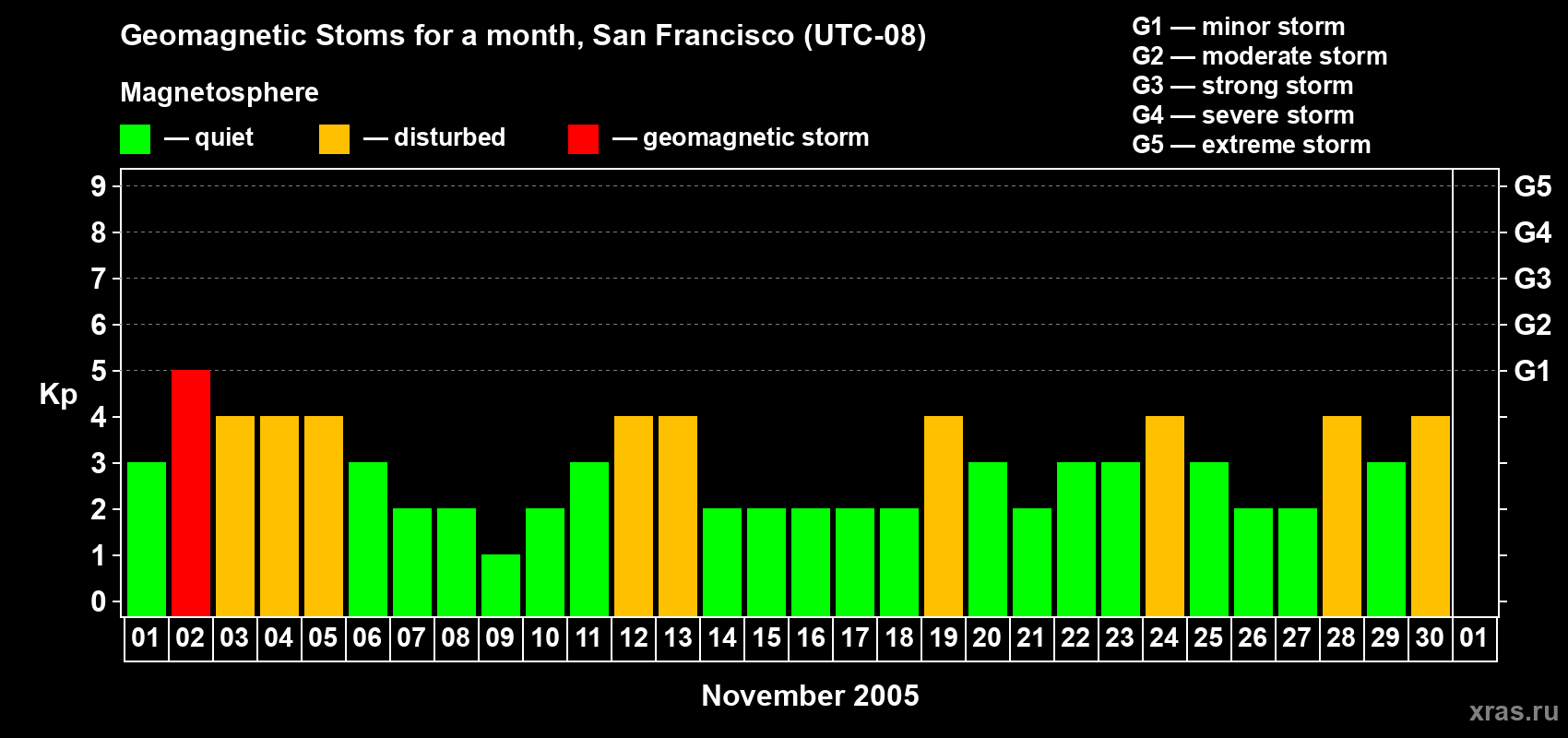 Geomagnetic Stoms for a month, San Francisco (UTC-08)

Magnetosphere

— quiet — disturbed — geomagnetic storm

G1 — minor storm
G2 — moderate storm
G3 — strong storm
G4 — severe storm
G5 — extreme storm

Kp

9
8
7
6
5
4
3
2
1
0

G5
G4
G3
G2
G1

01 02 03 04 05 06 07 08 09 10 11 12 13 14 15 16 17 18 19 20 21 22 23 24 25 26 27 28 29 30 01

November 2005

xras.ru